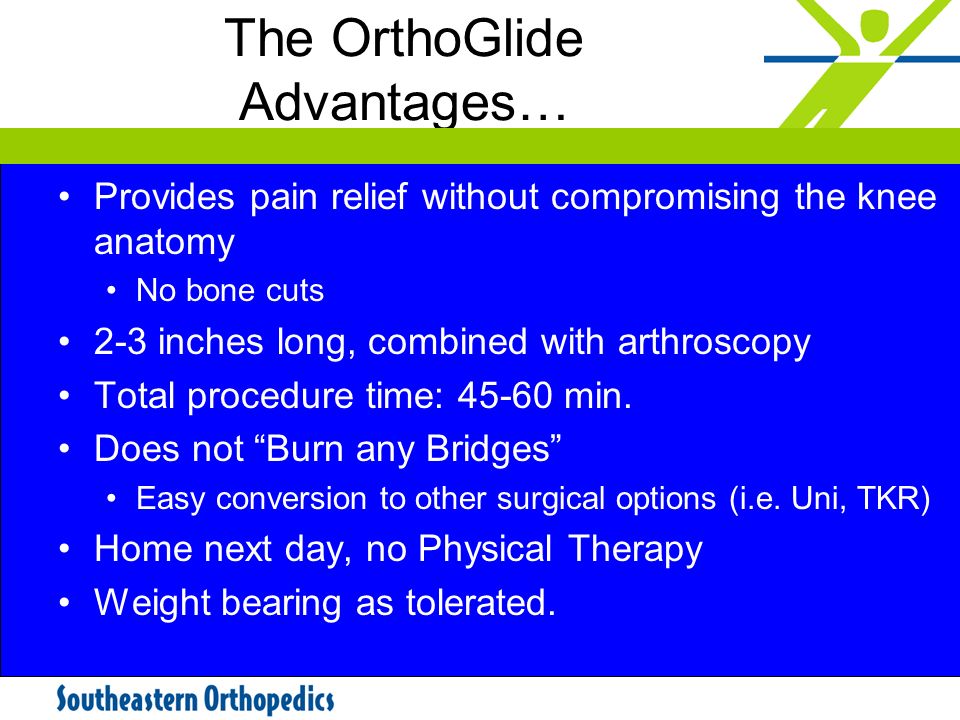 The OrthoGlide Advantages…

• Provides pain relief without compromising the knee anatomy
  • No bone cuts
• 2-3 inches long, combined with arthroscopy
• Total procedure time: 45-60 min.
• Does not “Burn any Bridges”
  • Easy conversion to other surgical options (i.e. Uni, TKR)
• Home next day, no Physical Therapy
• Weight bearing as tolerated.

Southeastern Orthopedics